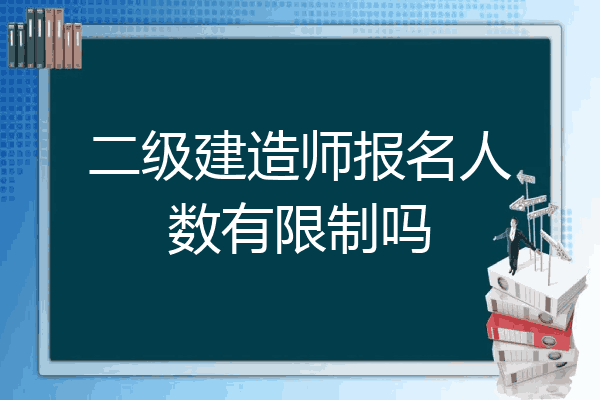 二级建造师报名人数有限制吗